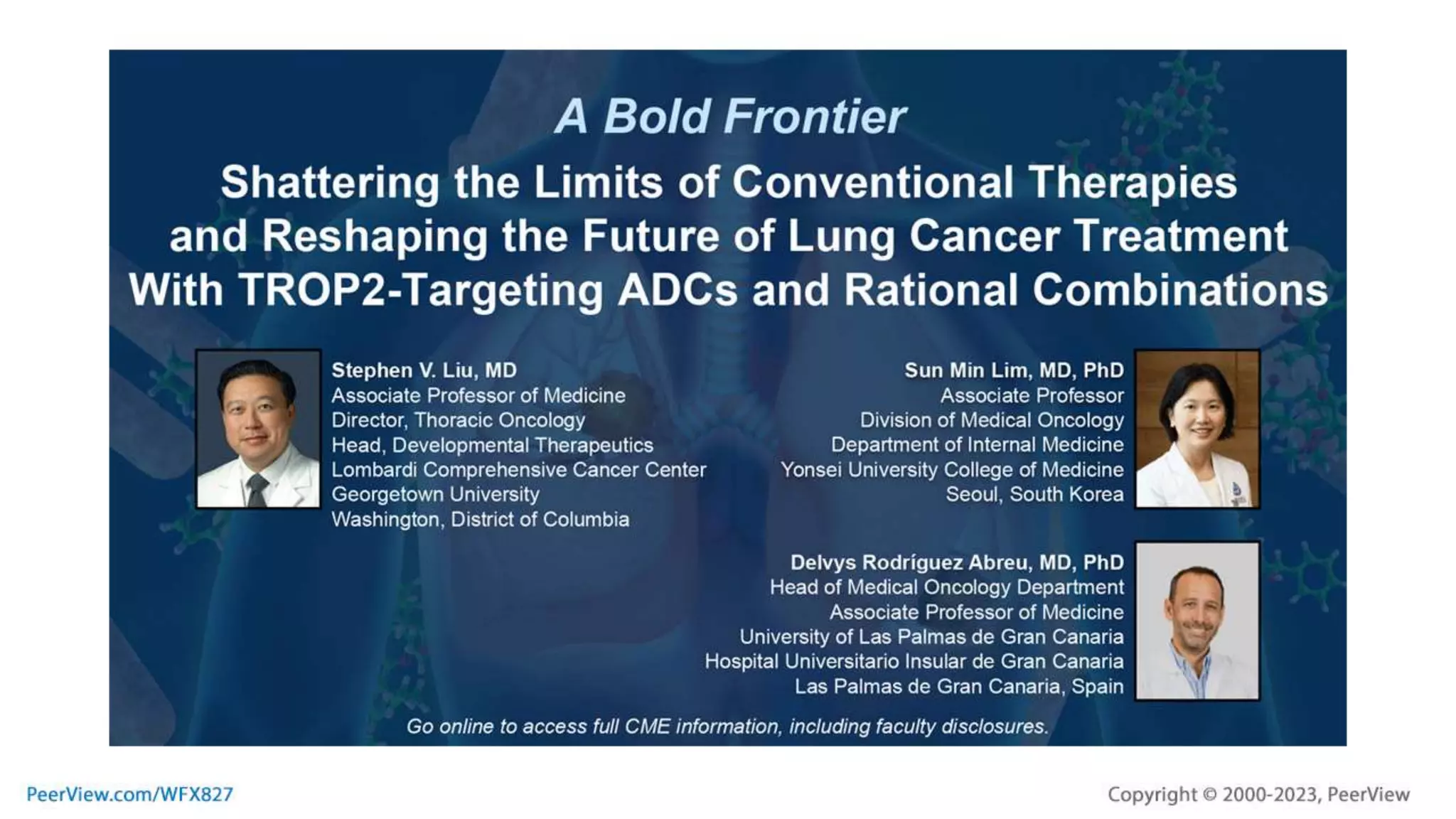 A Bold Frontier

Shattering the Limits of Conventional Therapies and Reshaping the Future of Lung Cancer Treatment With TROP2-Targeting ADCs and Rational Combinations

Stephen V. Liu, MD
Associate Professor of Medicine
Director, Thoracic Oncology
Head, Developmental Therapeutics
Lombardi Comprehensive Cancer Center
Georgetown University
Washington, District of Columbia

Sun Min Lim, MD, PhD
Associate Professor
Division of Medical Oncology
Department of Internal Medicine
Yonsei University College of Medicine
Seoul, South Korea

Delvys Rodríguez Abreu, MD, PhD
Head of Medical Oncology Department
Associate Professor of Medicine
University of Las Palmas de Gran Canaria
Hospital Universitario Insular de Gran Canaria
Las Palmas de Gran Canaria, Spain

Go online to access full CME information, including faculty disclosures.

PeerView.com/WFX827

Copyright © 2000-2023, PeerView